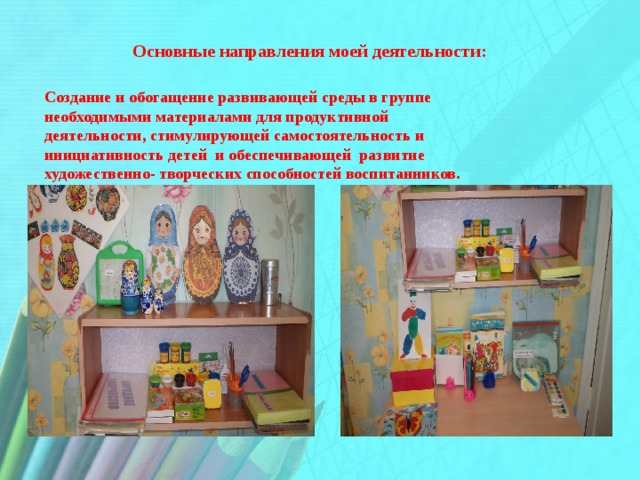 Основные направления моей деятельности:

Создание и обогащение развивающей среды в группе необходимыми материалами для продуктивной деятельности, стимулирующей самостоятельность и инициативность детей и обеспечивающей развитие художественно- творческих способностей воспитанников.